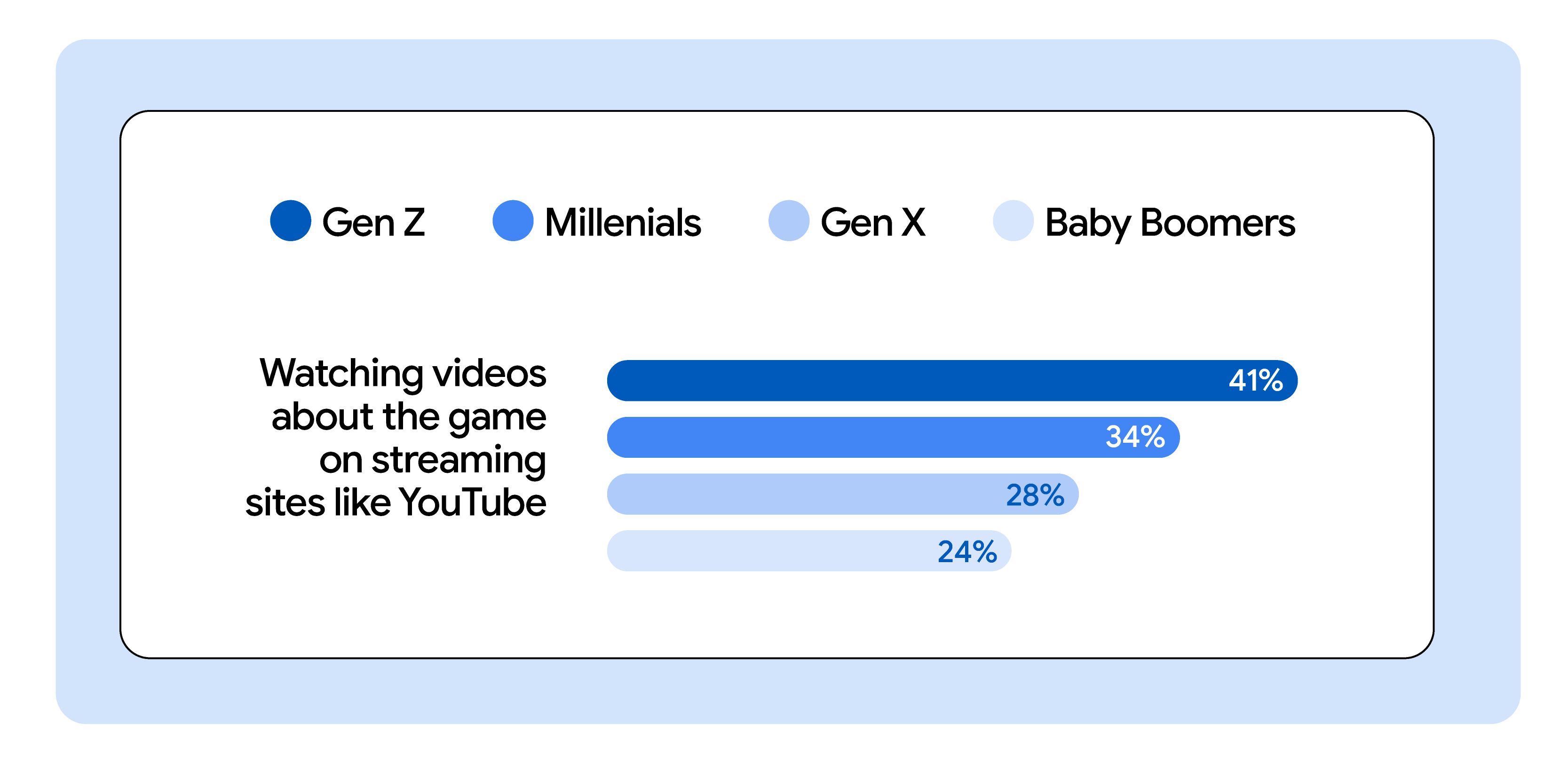 Gen Z Millenials Gen X Baby Boomers

Watching videos about the game on streaming sites like YouTube

41%
34%
28%
24%